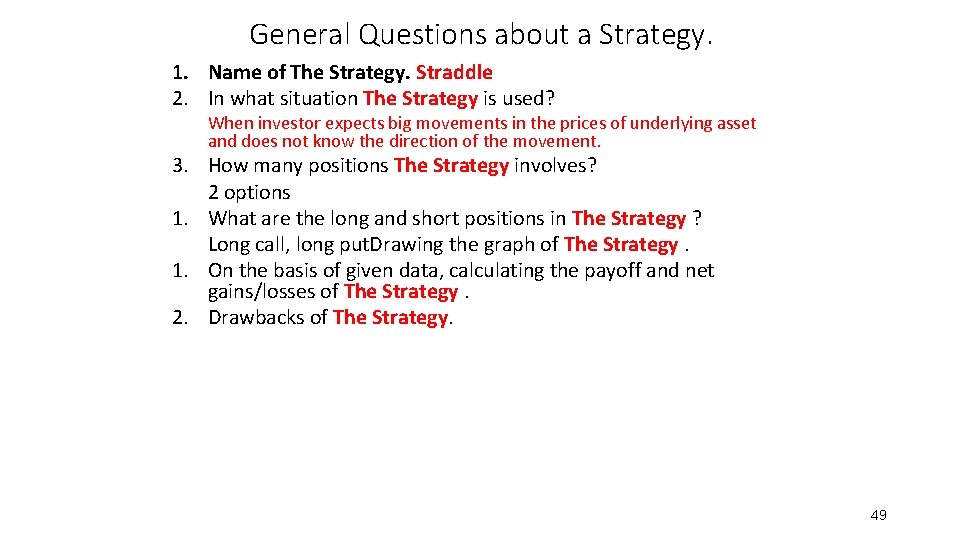 General Questions about a Strategy.

1. Name of The Strategy. Straddle
2. In what situation The Strategy is used?

When investor expects big movements in the prices of underlying asset and does not know the direction of the movement.

3. How many positions The Strategy involves?
2 options
1. What are the long and short positions in The Strategy ?
Long call, long put.Drawing the graph of The Strategy .
1. On the basis of given data, calculating the payoff and net gains/losses of The Strategy .
2. Drawbacks of The Strategy.

49